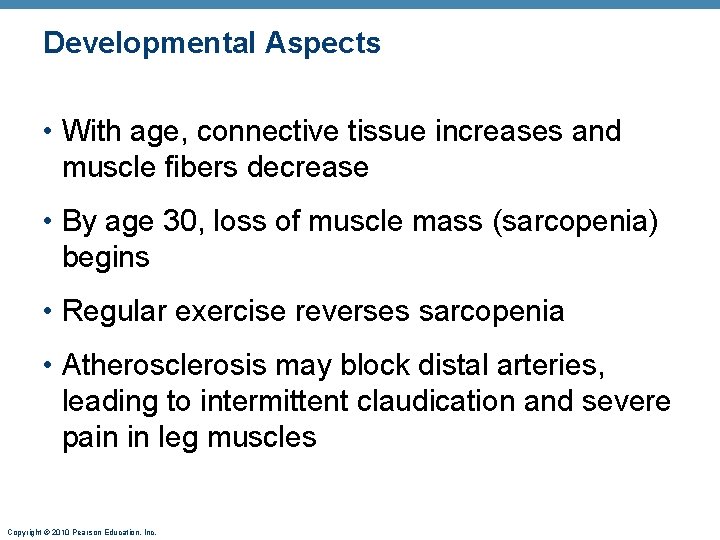 Developmental Aspects

• With age, connective tissue increases and muscle fibers decrease

• By age 30, loss of muscle mass (sarcopenia) begins

• Regular exercise reverses sarcopenia

• Atherosclerosis may block distal arteries, leading to intermittent claudication and severe pain in leg muscles

Copyright © 2010 Pearson Education, Inc.